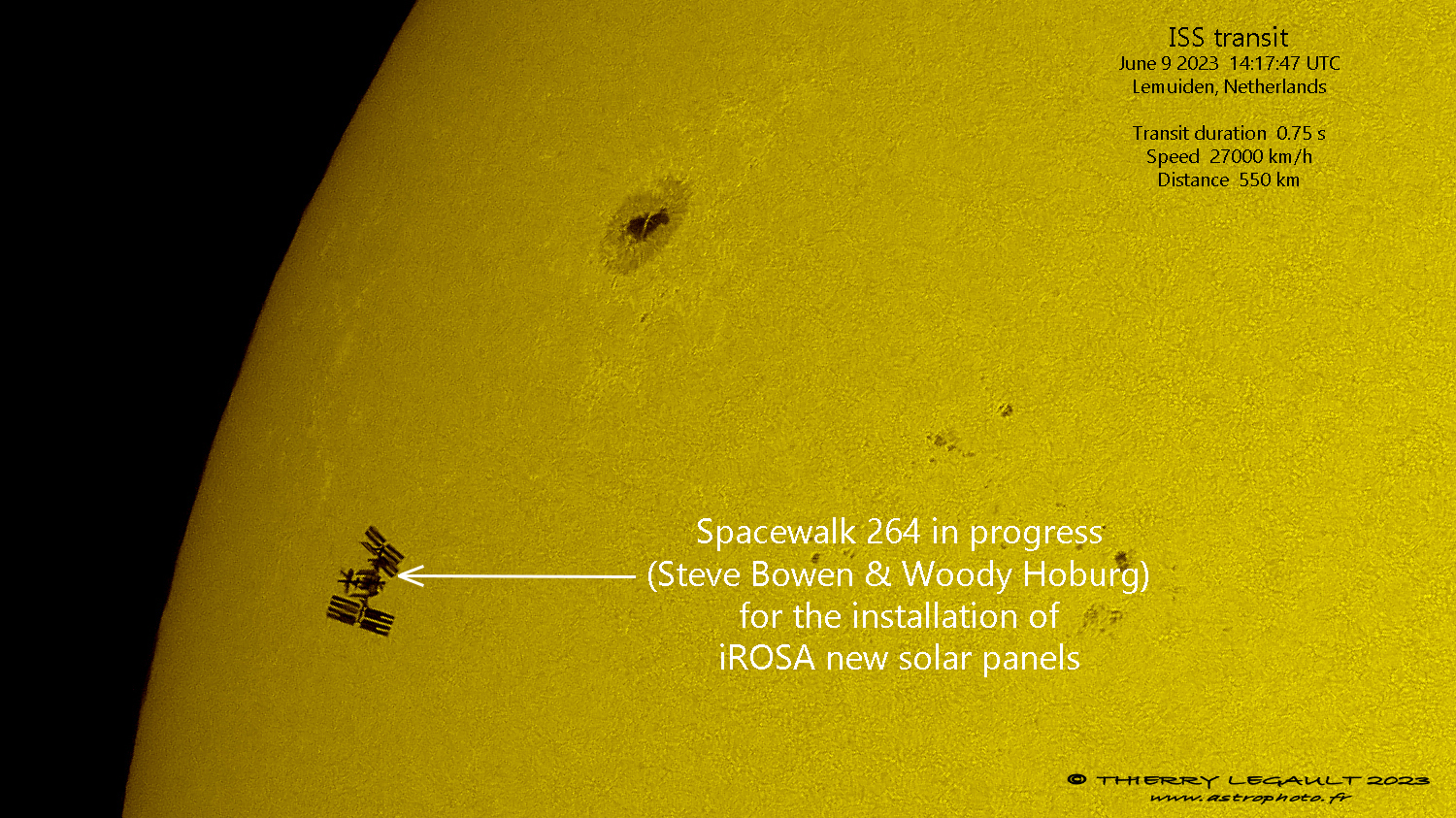 ISS transit
June 9 2023 14:17:47 UTC
Lemuiden, Netherlands

Transit duration 0.75 s
Speed 27000 km/h
Distance 550 km

Spacewalk 264 in progress
(Steve Bowen & Woody Hoburg)
for the installation of
iROSA new solar panels

© THIERRY LEGAULT 2023
www.astrophoto.fr